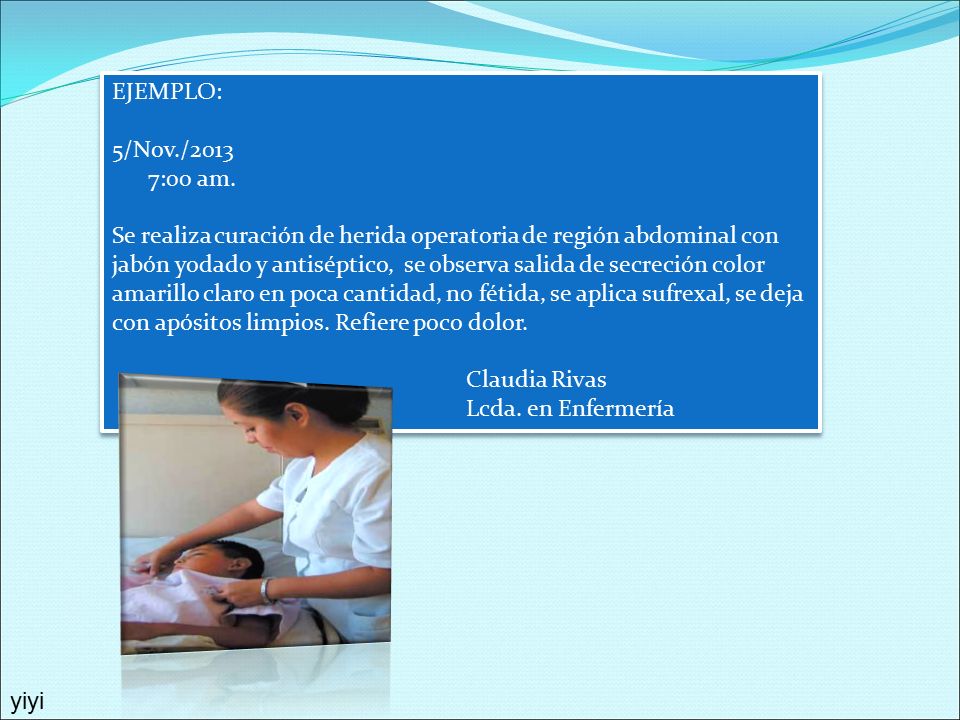 EJEMPLO:

5/Nov./2013
7:00 am.

Se realiza curación de herida operatoria de región abdominal con jabón yodado y antiséptico, se observa salida de secreción color amarillo claro en poca cantidad, no fétida, se aplica sufrexal, se deja con apósitos limpios. Refiere poco dolor.

Claudia Rivas
Lcda. en Enfermería

yiyi